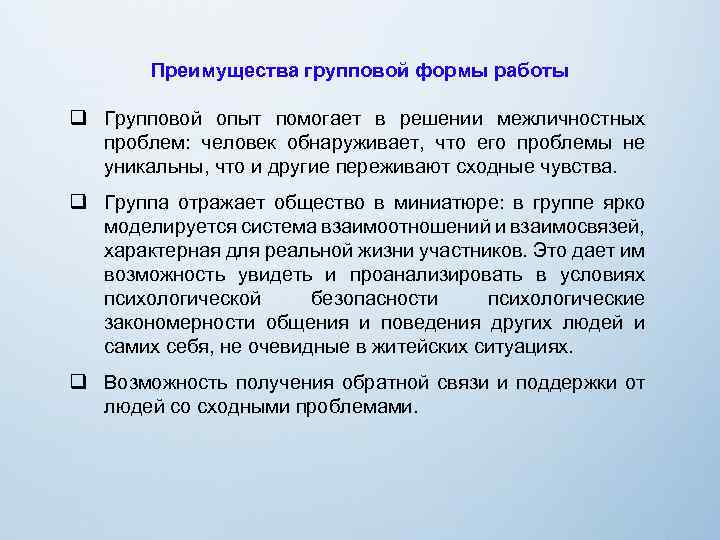 Преимущества групповой формы работы

❑ Групповой опыт помогает в решении межличностных проблем: человек обнаруживает, что его проблемы не уникальны, что и другие переживают сходные чувства.

❑ Группа отражает общество в миниатюре: в группе ярко моделируется система взаимоотношений и взаимосвязей, характерная для реальной жизни участников. Это дает им возможность увидеть и проанализировать в условиях психологической безопасности психологические закономерности общения и поведения других людей и самих себя, не очевидные в житейских ситуациях.

❑ Возможность получения обратной связи и поддержки от людей со сходными проблемами.